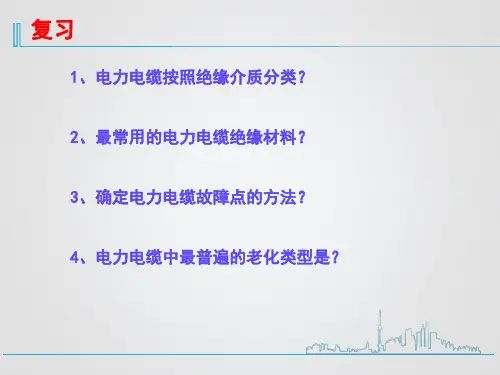 复习

1、电力电缆按照绝缘介质分类？

2、最常用的电力电缆绝缘材料？

3、确定电力电缆故障点的方法？

4、电力电缆中最普遍的老化类型是？